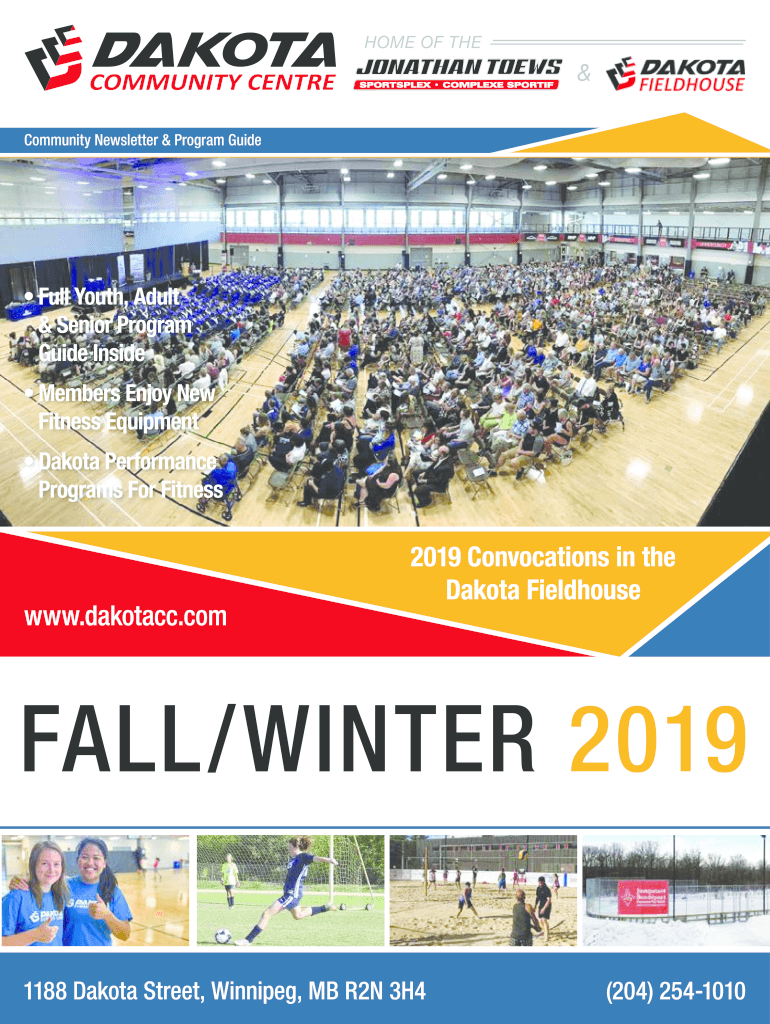 DAKOTA COMMUNITY CENTRE

HOME OF THE
JONATHAN TOEWS
SPORTSPLEX • COMPLEXE SPORTIF
&
DAKOTA FIELDHOUSE

Community Newsletter & Program Guide

• Full Youth, Adult & Senior Program Guide Inside

• Members Enjoy New Fitness Equipment

• Dakota Performance Programs For Fitness

2019 Convocations in the Dakota Fieldhouse

www.dakotacc.com

FALL/WINTER 2019

1188 Dakota Street, Winnipeg, MB R2N 3H4

(204) 254-1010